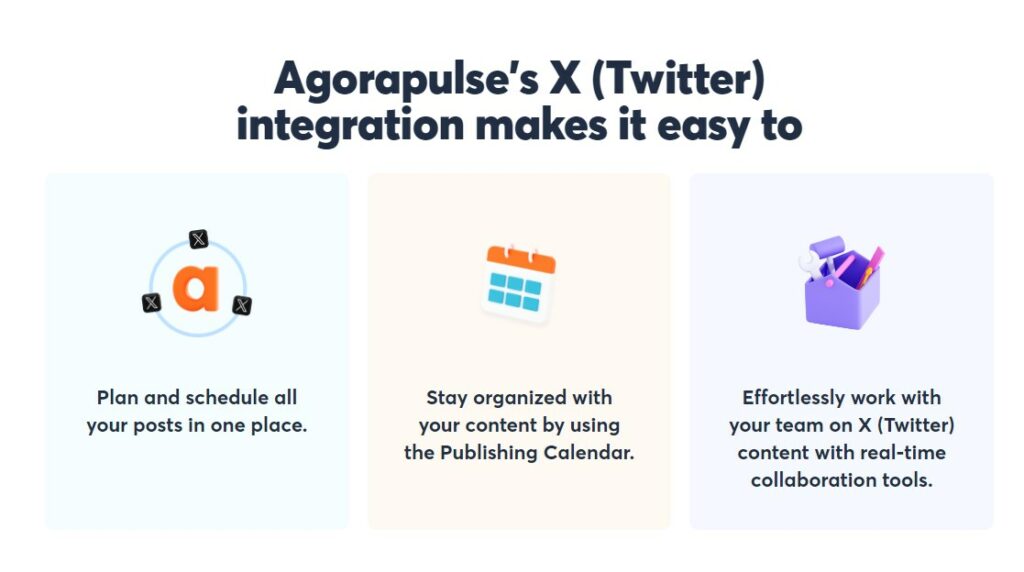 Agorapulse's X (Twitter) integration makes it easy to

a

Plan and schedule all your posts in one place.

Stay organized with your content by using the Publishing Calendar.

Effortlessly work with your team on X (Twitter) content with real-time collaboration tools.